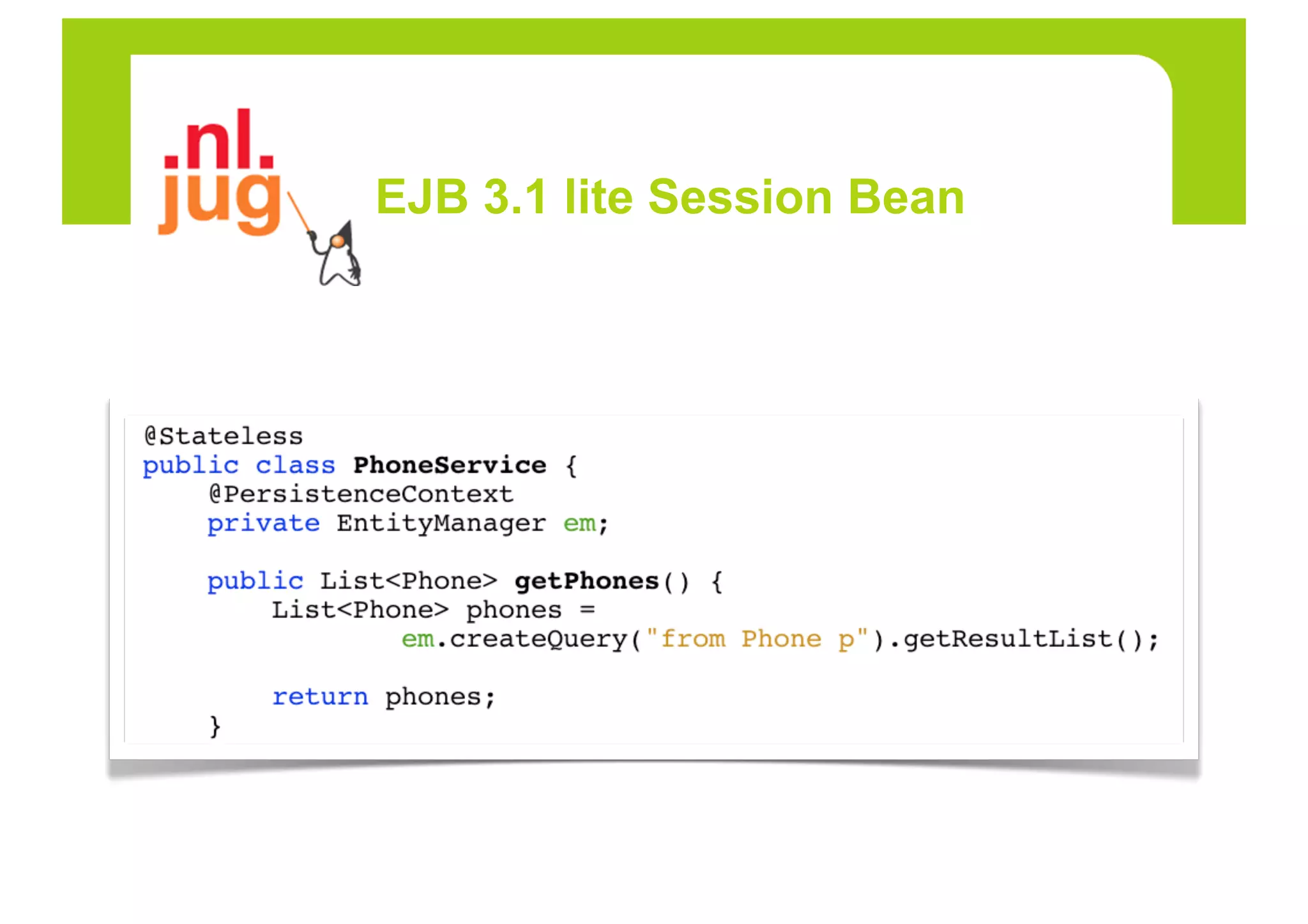 .nl.
jug

EJB 3.1 lite Session Bean

@Stateless
public class PhoneService {
    @PersistenceContext
    private EntityManager em;

    public List<Phone> getPhones() {
        List<Phone> phones =
                em.createQuery("from Phone p").getResultList();

        return phones;
    }